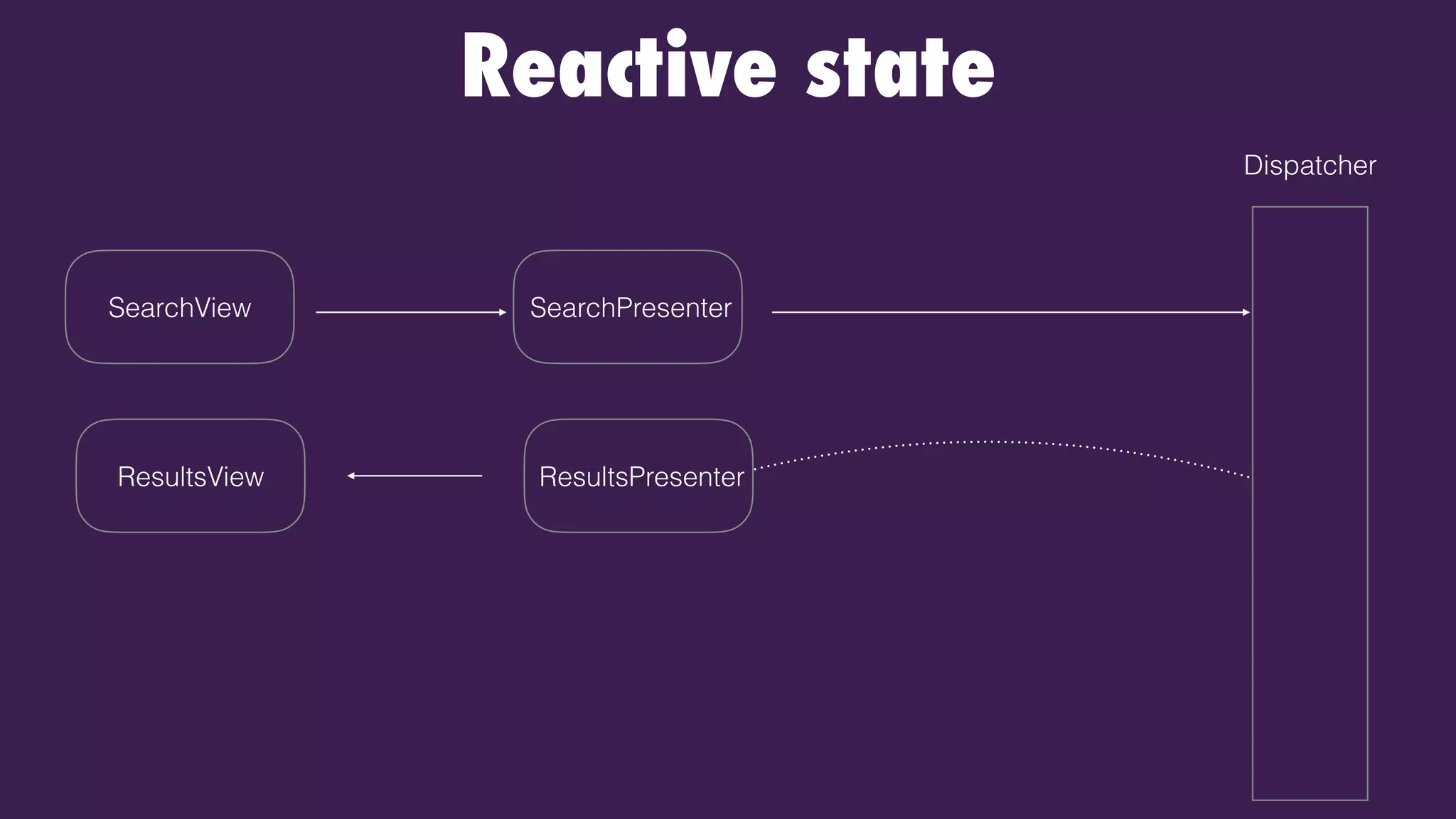 Reactive state

Dispatcher

SearchView

SearchPresenter

ResultsView

ResultsPresenter